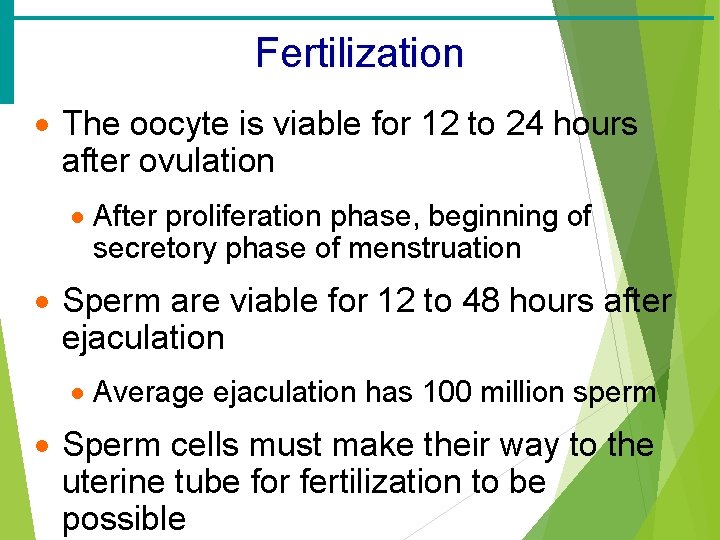 Fertilization

• The oocyte is viable for 12 to 24 hours after ovulation

• After proliferation phase, beginning of secretory phase of menstruation

• Sperm are viable for 12 to 48 hours after ejaculation

• Average ejaculation has 100 million sperm

• Sperm cells must make their way to the uterine tube for fertilization to be possible